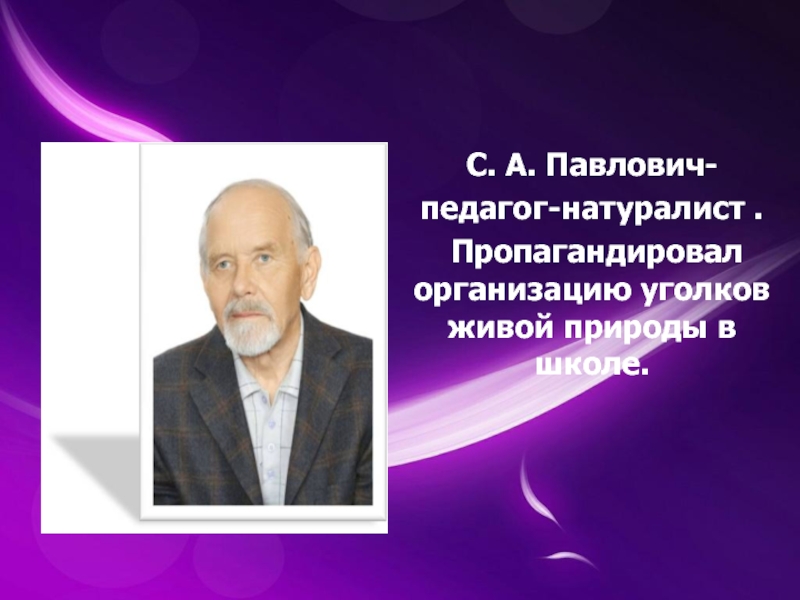 С. А. Павлович- педагог-натуралист . Пропагандировал организацию уголков живой природы в школе.